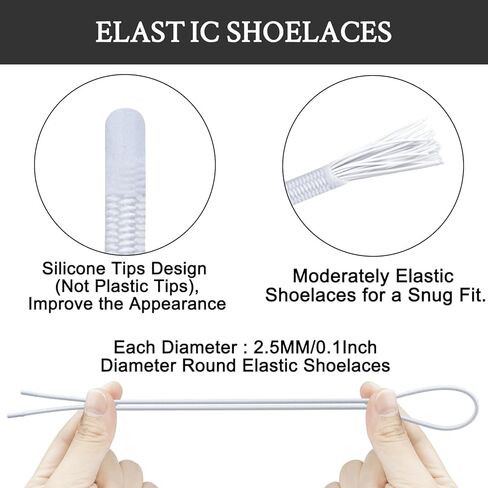 ELAST IC SHOELACES

Silicone Tips Design (Not Plastic Tips), Improve the Appearance

Moderately Elastic Shoelaces for a Snug Fit.

Each Diameter : 2.5MM/0.1Inch
Diameter Round Elastic Shoelaces